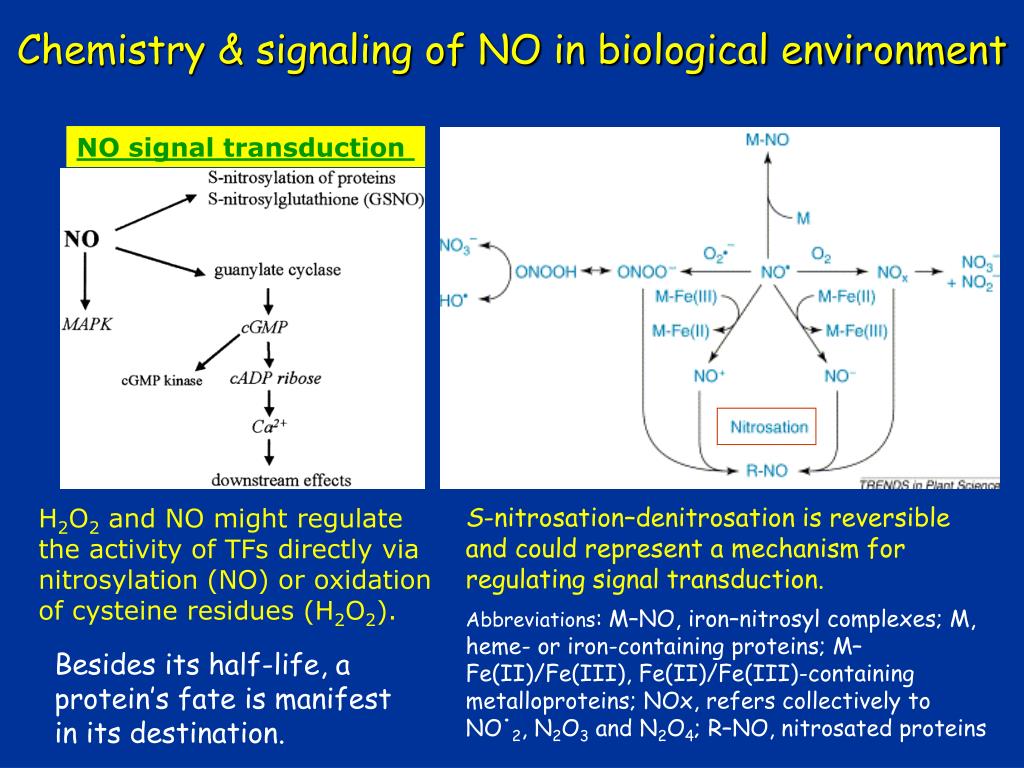 Chemistry & signaling of NO in biological environment

NO signal transduction

NO

S-nitrosylation of proteins
S-nitrosylglutathione (GSNO)

guanylate cyclase

MAPK

cGMP

cGMP kinase

cADP ribose

$Ca^{2+}$

downstream effects

M-NO

M

$NO_3^-$

$HO^\bullet$

ONOOH

$ONOO^-$

$O_2^{\bullet-}$

$NO^\bullet$

$O_2$

$NO_x$

$NO_3^-$ + $NO_2^-$

M-Fe(III)

M-Fe(II)

M-Fe(II)

M-Fe(III)

$NO^+$

$NO^-$

Nitrosation

R-NO

TRENDS in Plant Science

$H_2O_2$ and NO might regulate the activity of TFs directly via nitrosylation (NO) or oxidation of cysteine residues ($H_2O_2$).

Besides its half-life, a protein's fate is manifest in its destination.

S-nitrosation–denitrosation is reversible and could represent a mechanism for regulating signal transduction.

Abbreviations: M–NO, iron–nitrosyl complexes; M, heme- or iron-containing proteins; M–Fe(II)/Fe(III), Fe(II)/Fe(III)-containing metalloproteins; NOx, refers collectively to $NO^\bullet_2$, $N_2O_3$ and $N_2O_4$; R–NO, nitrosated proteins